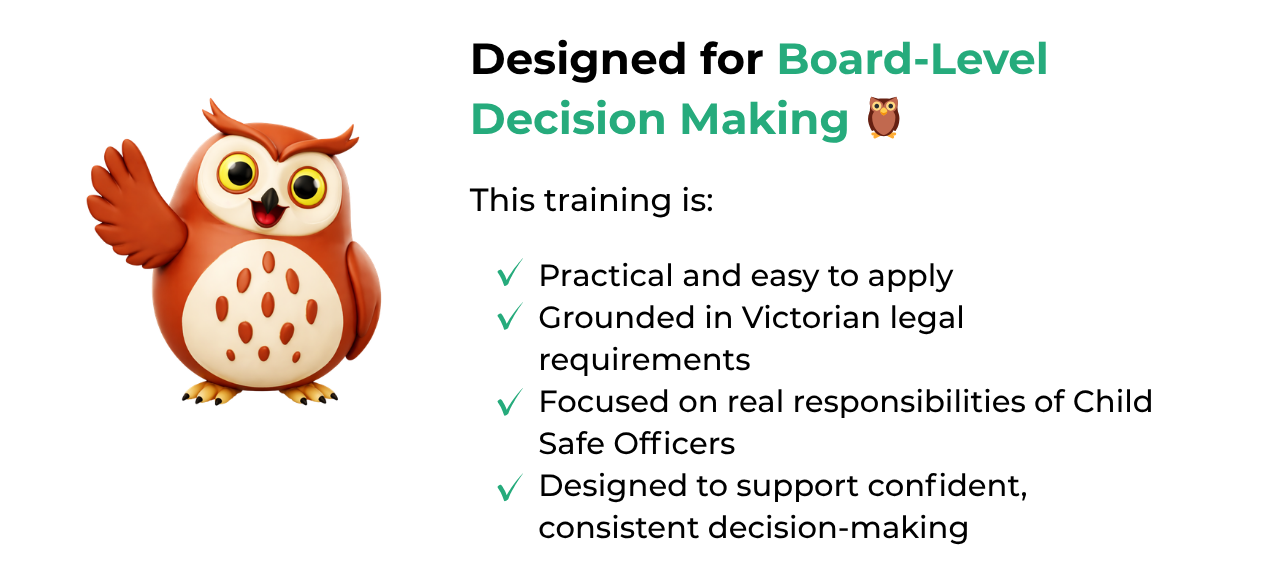 Designed for Board-Level Decision Making 🦉

This training is:

✓ Practical and easy to apply
✓ Grounded in Victorian legal requirements
✓ Focused on real responsibilities of Child Safe Officers
✓ Designed to support confident, consistent decision-making